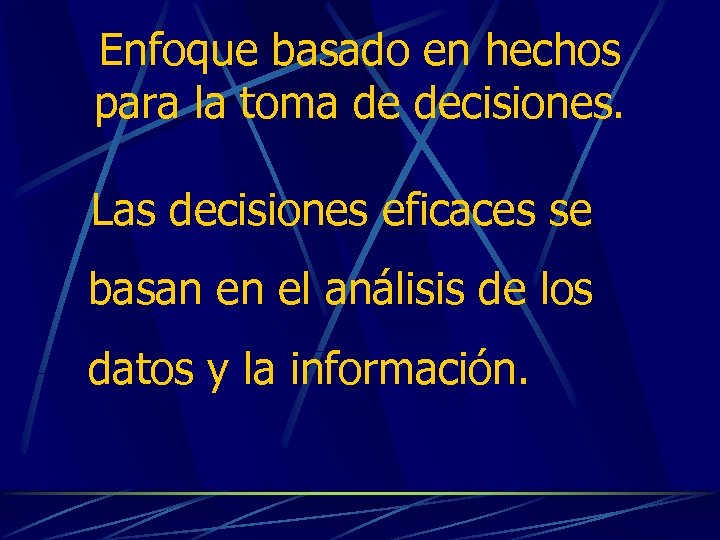 Enfoque basado en hechos para la toma de decisiones.

Las decisiones eficaces se basan en el análisis de los datos y la información.